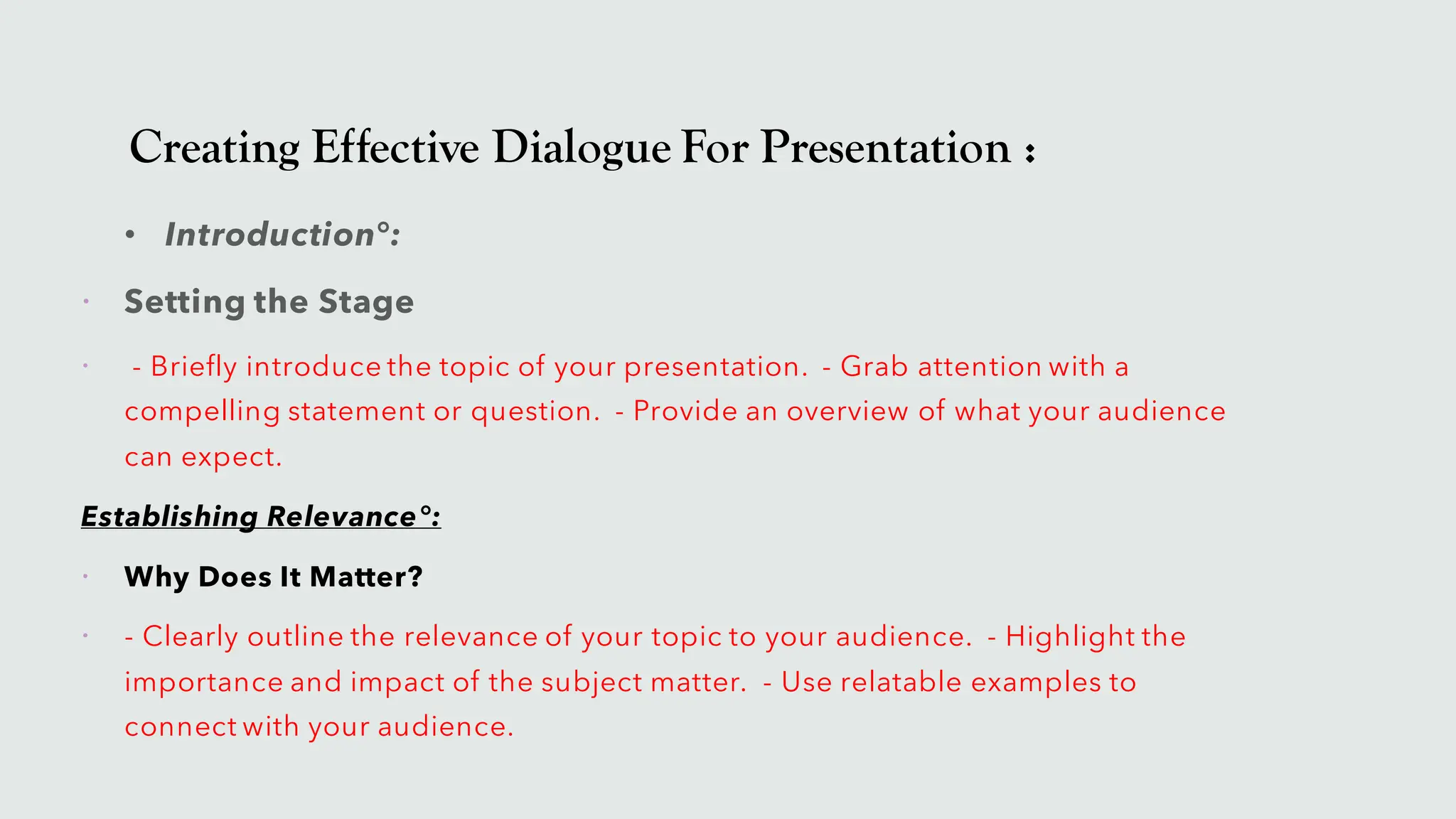 Creating Effective Dialogue For Presentation :

• Introduction°:

• Setting the Stage

• - Briefly introduce the topic of your presentation. - Grab attention with a compelling statement or question. - Provide an overview of what your audience can expect.

Establishing Relevance°:

• Why Does It Matter?

• - Clearly outline the relevance of your topic to your audience. - Highlight the importance and impact of the subject matter. - Use relatable examples to connect with your audience.